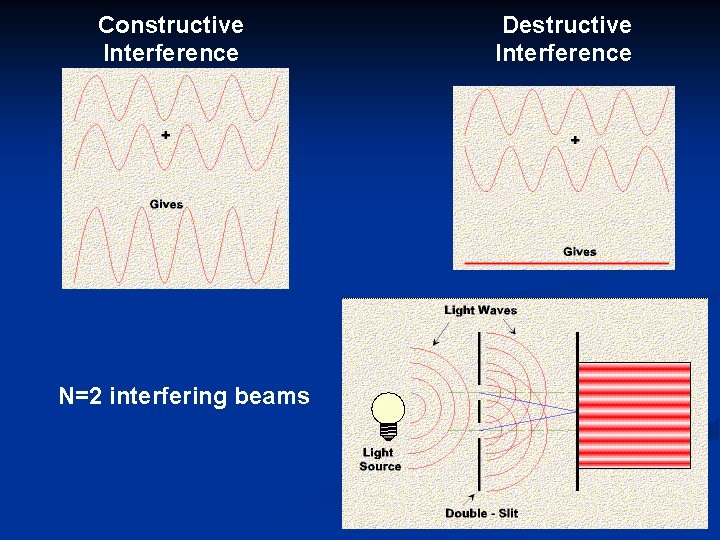 Constructive Interference

+

Gives

Destructive Interference

+

Gives

N=2 interfering beams

Light Waves

Light Source

Double - Slit